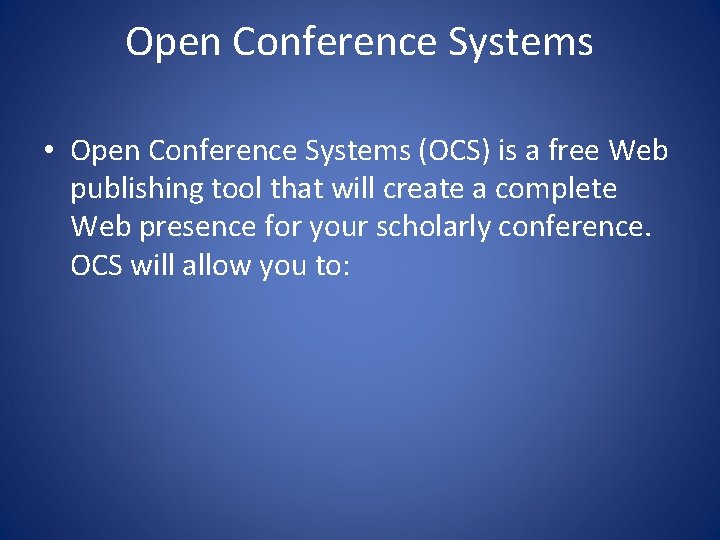 Open Conference Systems

• Open Conference Systems (OCS) is a free Web publishing tool that will create a complete Web presence for your scholarly conference. OCS will allow you to: